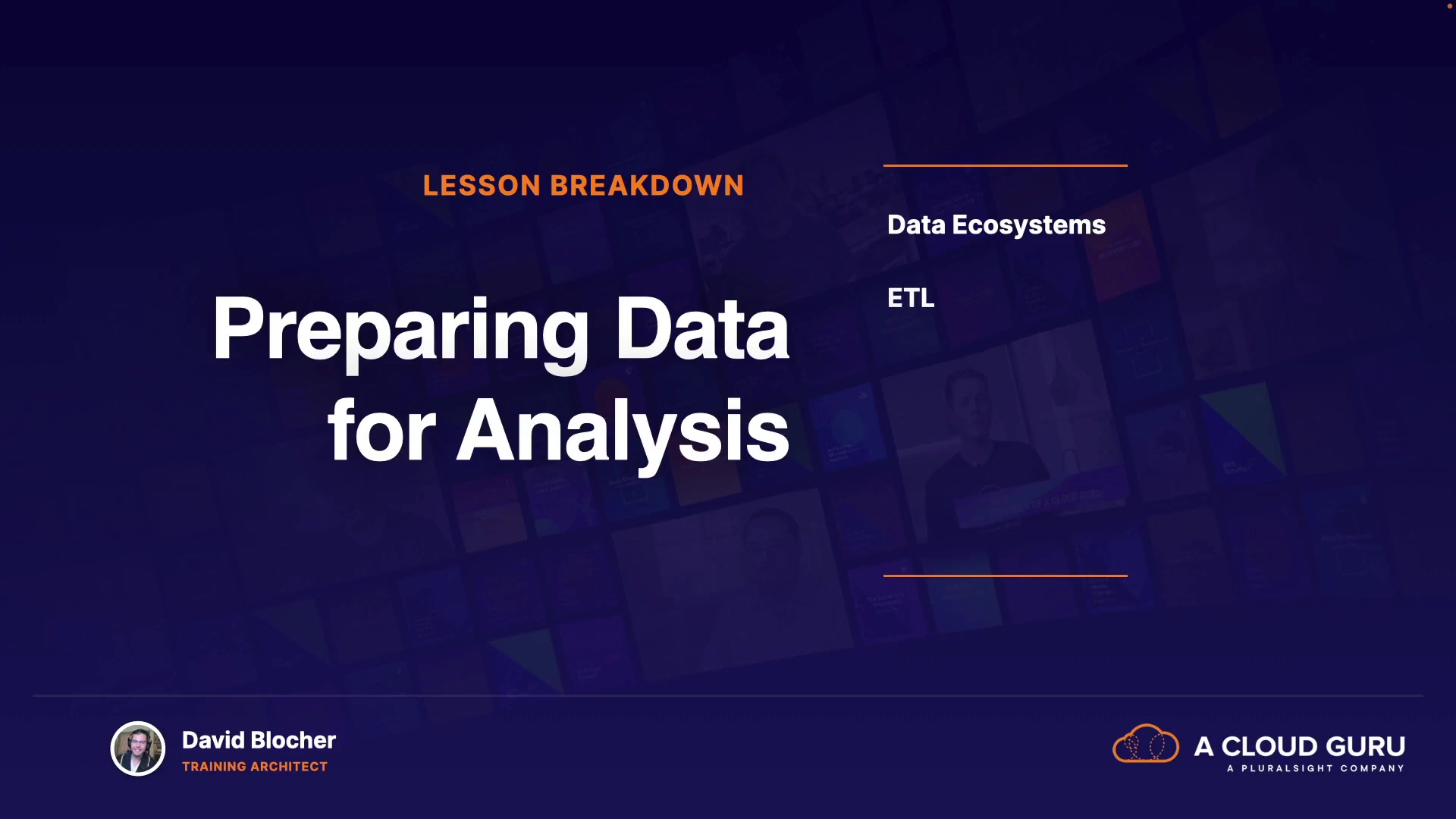 LESSON BREAKDOWN

Preparing Data for Analysis

Data Ecosystems

ETL

David Blocher
TRAINING ARCHITECT

A CLOUD GURU
A PLURALSIGHT COMPANY